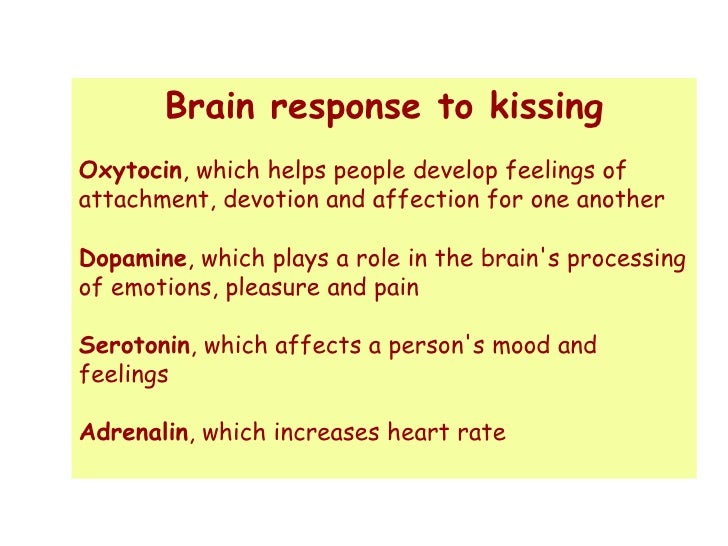 Brain response to kissing

Oxytocin, which helps people develop feelings of attachment, devotion and affection for one another

Dopamine, which plays a role in the brain's processing of emotions, pleasure and pain

Serotonin, which affects a person's mood and feelings

Adrenalin, which increases heart rate